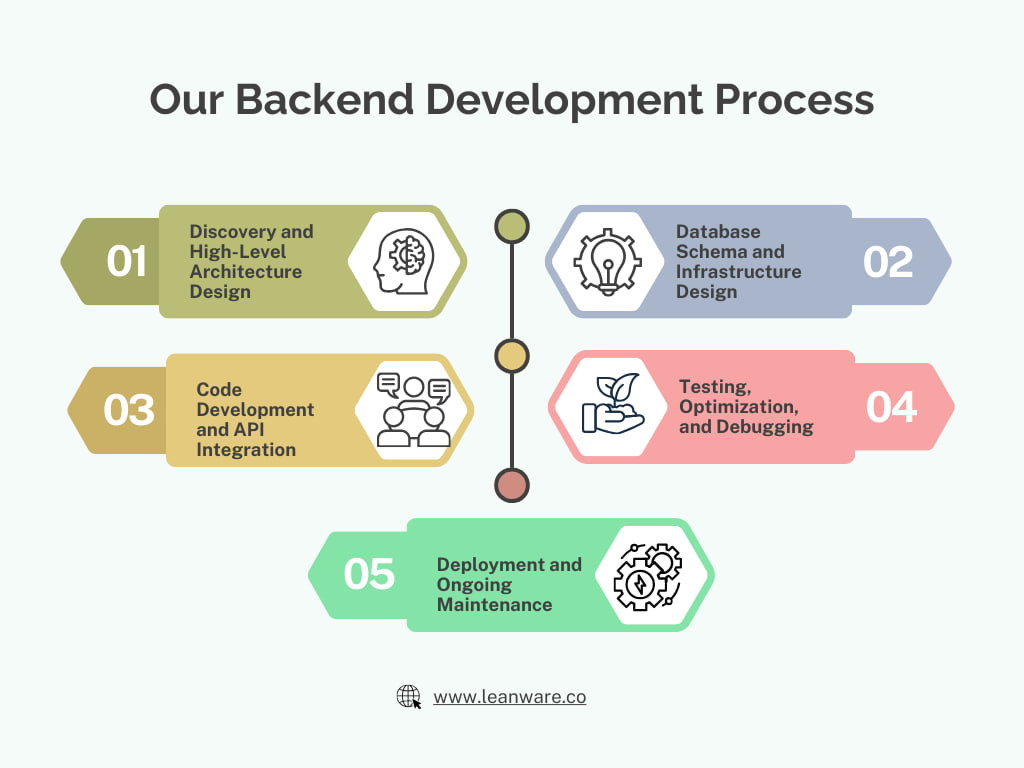 Our Backend Development Process

01
Discovery and High-Level Architecture Design

Database Schema and Infrastructure Design
02

03
Code Development and API Integration

Testing, Optimization, and Debugging
04

05
Deployment and Ongoing Maintenance

www.leanware.co